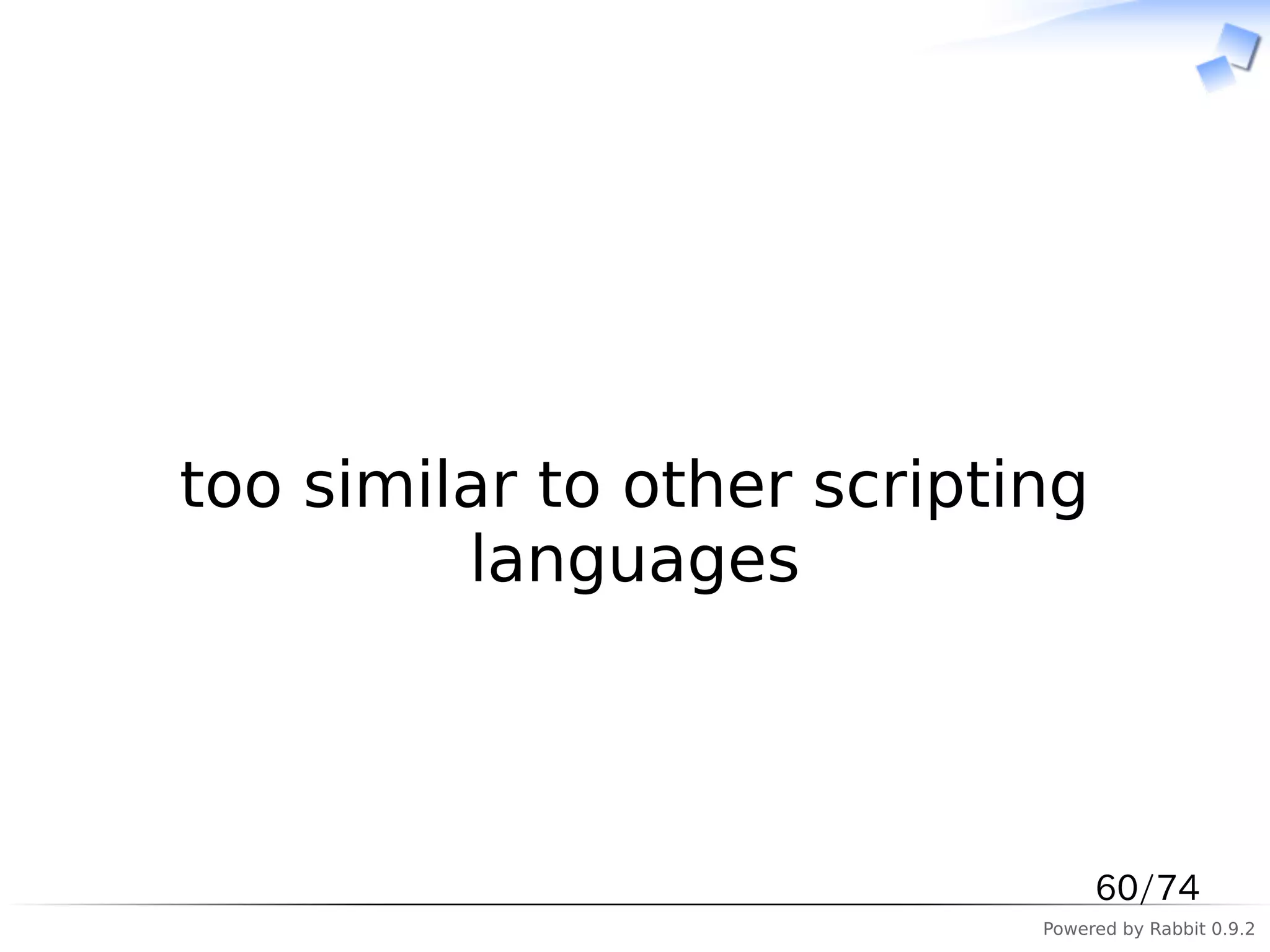 too similar to other scripting languages

60/74

Powered by Rabbit 0.9.2